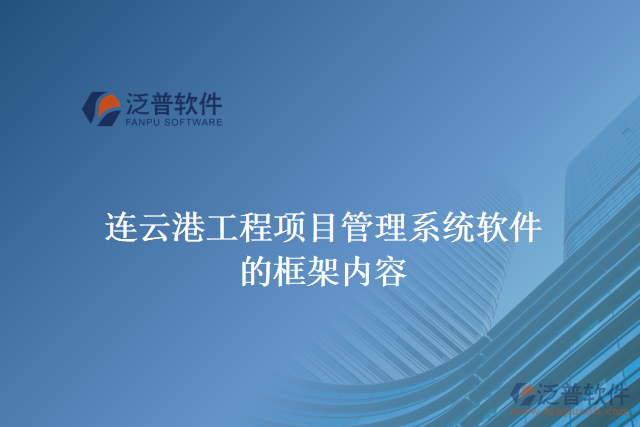 泛普软件
FANPU SOFTWARE

连云港工程项目管理系统软件的框架内容

泛普软件
www.fanpusoft.com